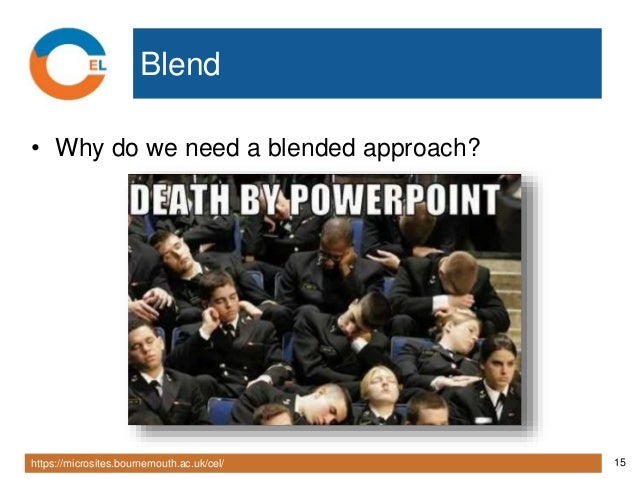 EL

Blend

• Why do we need a blended approach?

DEATH BY POWERPOINT

https://microsites.bournemouth.ac.uk/cel/

15